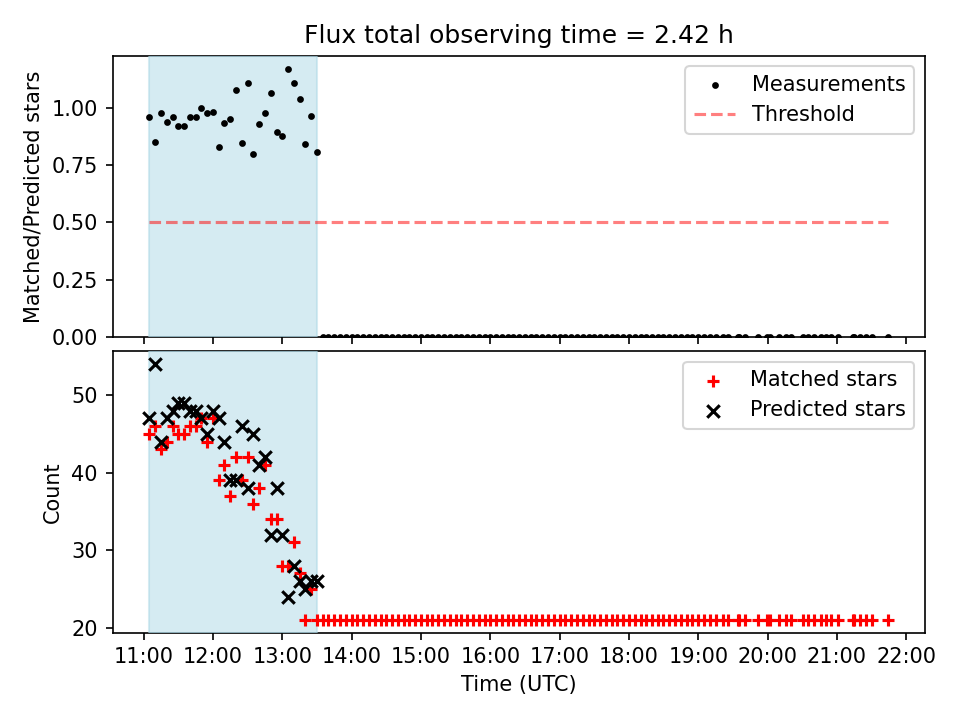 Flux total observing time = 2.42 h

Matched/Predicted stars

1.00
0.75
0.50
0.25
0.00

Measurements
Threshold

Count

50
40
30
20

Matched stars
Predicted stars

11:00 12:00 13:00 14:00 15:00 16:00 17:00 18:00 19:00 20:00 21:00 22:00

Time (UTC)